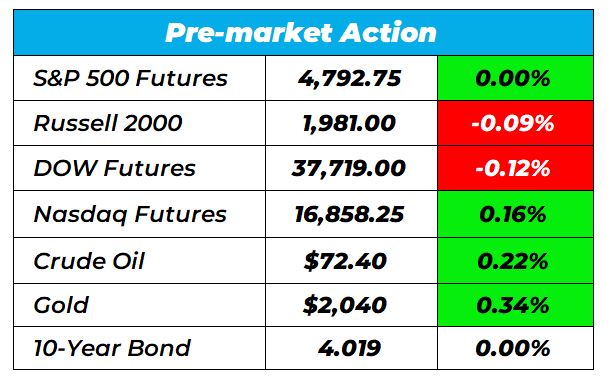 | Pre-market Action | | |
|---|---|---|
| S&P 500 Futures | 4,792.75 | 0.00% |
| Russell 2000 | 1,981.00 | -0.09% |
| DOW Futures | 37,719.00 | -0.12% |
| Nasdaq Futures | 16,858.25 | 0.16% |
| Crude Oil | \$72.40 | 0.22% |
| Gold | \$2,040 | 0.34% |
| 10-Year Bond | 4.019 | 0.00% |